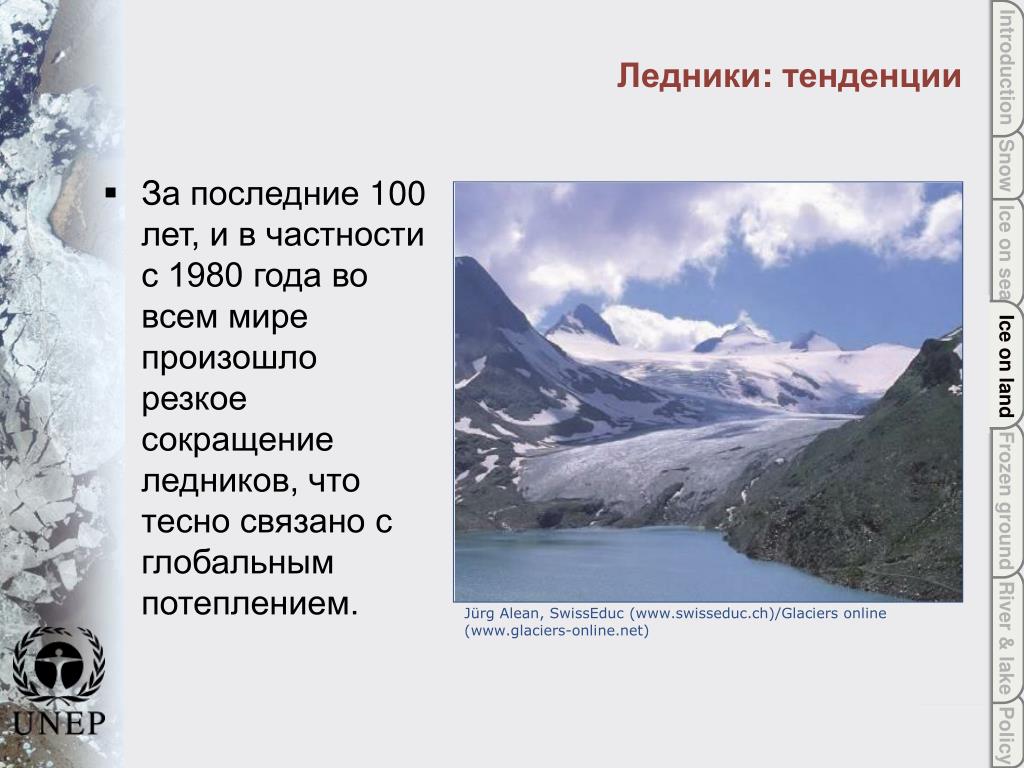 Ледники: тенденции

▪ За последние 100 лет, и в частности с 1980 года во всем мире произошло резкое сокращение ледников, что тесно связано с глобальным потеплением.

Jürg Alean, SwissEduc (www.swisseduc.ch)/Glaciers online (www.glaciers-online.net)

UNEP

Introduction
Snow
Ice on sea
Ice on land
Frozen ground
River & lake
Policy